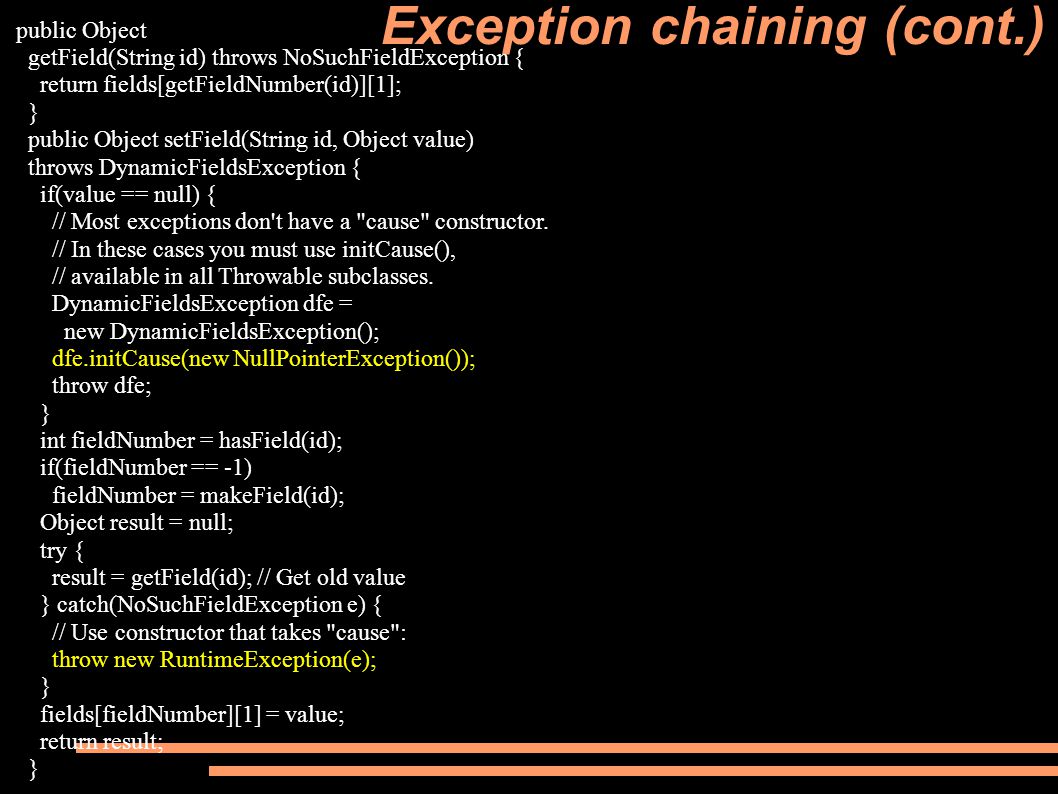 Exception chaining (cont.)

public Object
  getField(String id) throws NoSuchFieldException {
    return fields[getFieldNumber(id)][1];
  }
  public Object setField(String id, Object value)
  throws DynamicFieldsException {
    if(value == null) {
      // Most exceptions don't have a "cause" constructor.
      // In these cases you must use initCause(),
      // available in all Throwable subclasses.
      DynamicFieldsException dfe =
        new DynamicFieldsException();
      dfe.initCause(new NullPointerException());
      throw dfe;
    }
    int fieldNumber = hasField(id);
    if(fieldNumber == -1)
      fieldNumber = makeField(id);
    Object result = null;
    try {
      result = getField(id); // Get old value
    } catch(NoSuchFieldException e) {
      // Use constructor that takes "cause":
      throw new RuntimeException(e);
    }
    fields[fieldNumber][1] = value;
    return result;
  }